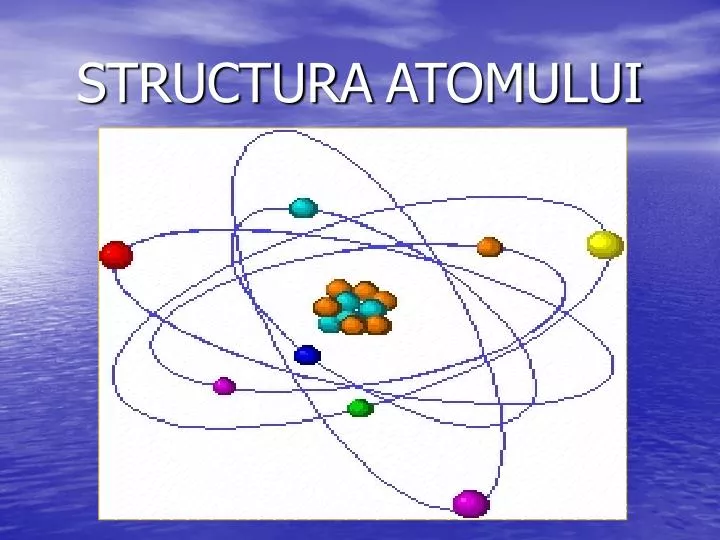 STRUCTURA ATOMULUI